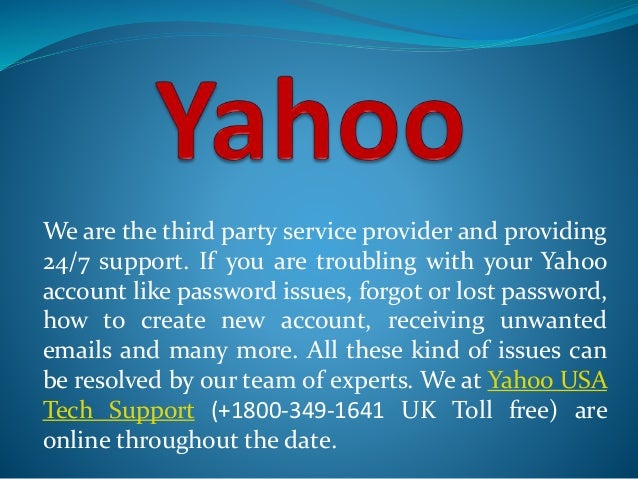 Yahoo

We are the third party service provider and providing 24/7 support. If you are troubling with your Yahoo account like password issues, forgot or lost password, how to create new account, receiving unwanted emails and many more. All these kind of issues can be resolved by our team of experts. We at Yahoo USA Tech Support (+1800-349-1641 UK Toll free) are online throughout the date.